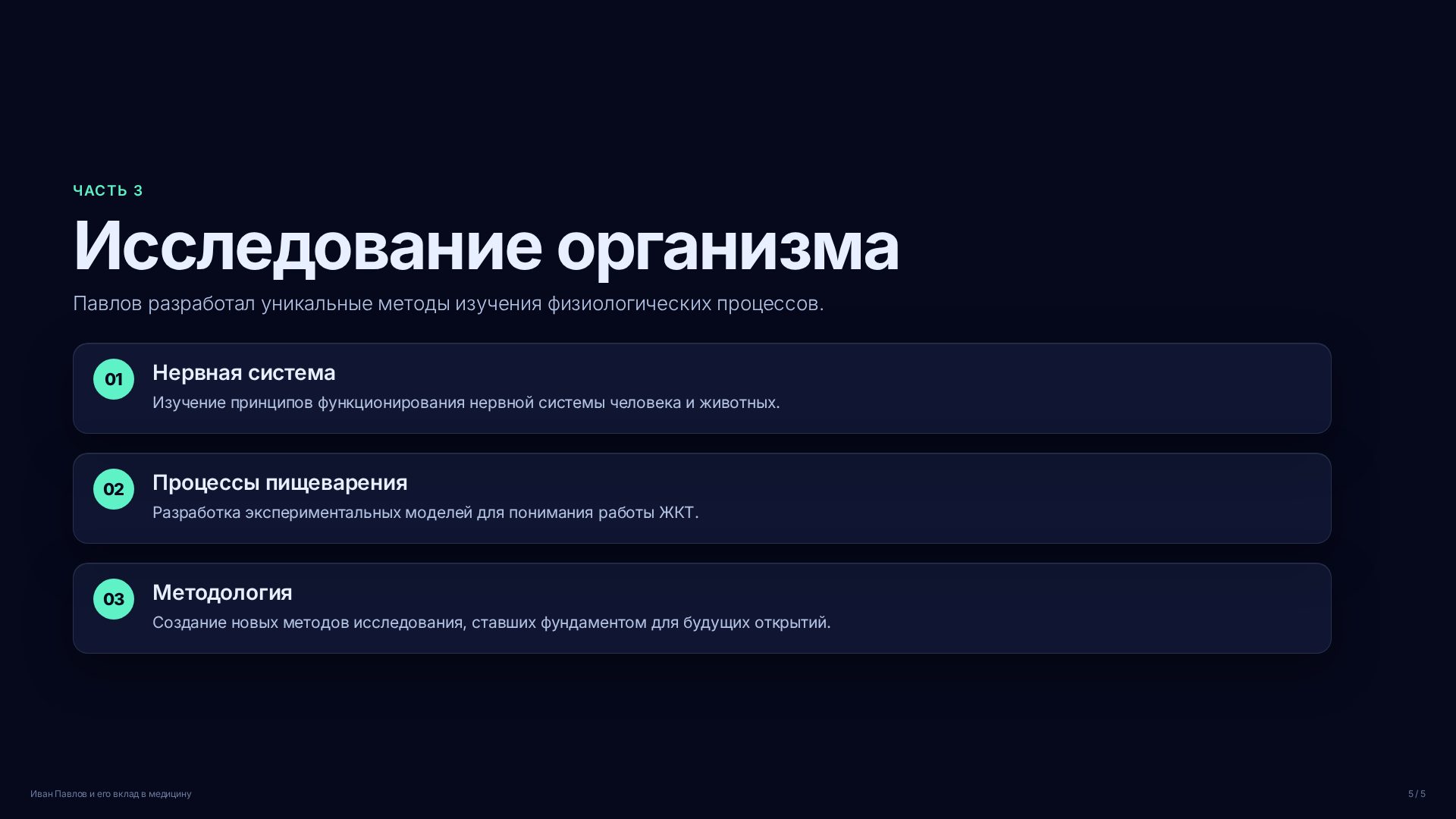 ЧАСТЬ 3

Исследование организма

Павлов разработал уникальные методы изучения физиологических процессов.

01
Нервная система
Изучение принципов функционирования нервной системы человека и животных.

02
Процессы пищеварения
Разработка экспериментальных моделей для понимания работы ЖКТ.

03
Методология
Создание новых методов исследования, ставших фундаментом для будущих открытий.

Иван Павлов и его вклад в медицину

5 / 5